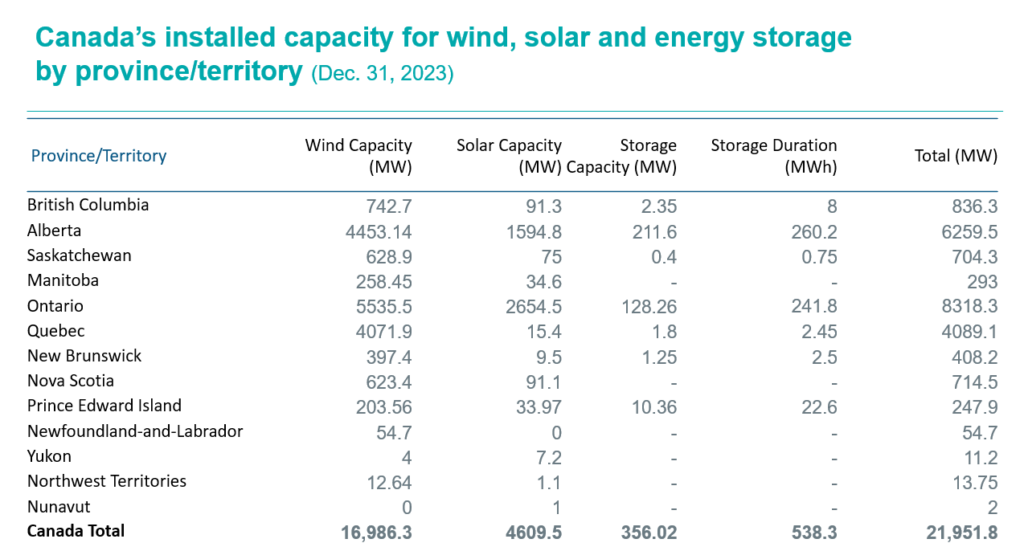 Canada's installed capacity for wind, solar and energy storage by province/territory (Dec. 31, 2023)

| Province/Territory | Wind Capacity (MW) | Solar Capacity (MW) | Storage Capacity (MW) | Storage Duration (MWh) | Total (MW) |
|---|---|---|---|---|---|
| British Columbia | 742.7 | 91.3 | 2.35 | 8 | 836.3 |
| Alberta | 4453.14 | 1594.8 | 211.6 | 260.2 | 6259.5 |
| Saskatchewan | 628.9 | 75 | 0.4 | 0.75 | 704.3 |
| Manitoba | 258.45 | 34.6 | - | - | 293 |
| Ontario | 5535.5 | 2654.5 | 128.26 | 241.8 | 8318.3 |
| Quebec | 4071.9 | 15.4 | 1.8 | 2.45 | 4089.1 |
| New Brunswick | 397.4 | 9.5 | 1.25 | 2.5 | 408.2 |
| Nova Scotia | 623.4 | 91.1 | - | - | 714.5 |
| Prince Edward Island | 203.56 | 33.97 | 10.36 | 22.6 | 247.9 |
| Newfoundland-and-Labrador | 54.7 | 0 | - | - | 54.7 |
| Yukon | 4 | 7.2 | - | - | 11.2 |
| Northwest Territories | 12.64 | 1.1 | - | - | 13.75 |
| Nunavut | 0 | 1 | - | - | 2 |
| Canada Total | 16,986.3 | 4609.5 | 356.02 | 538.3 | 21,951.8 |